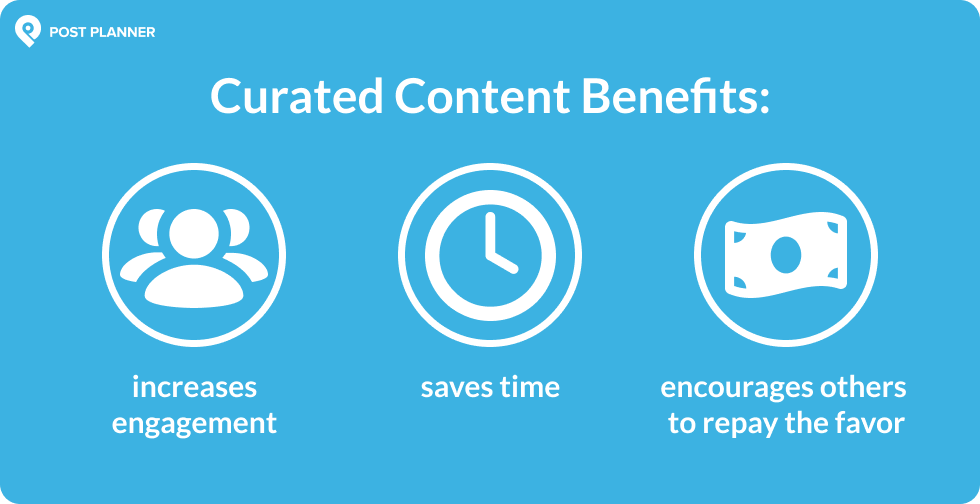 POST PLANNER

Curated Content Benefits:

increases engagement

saves time

encourages others to repay the favor